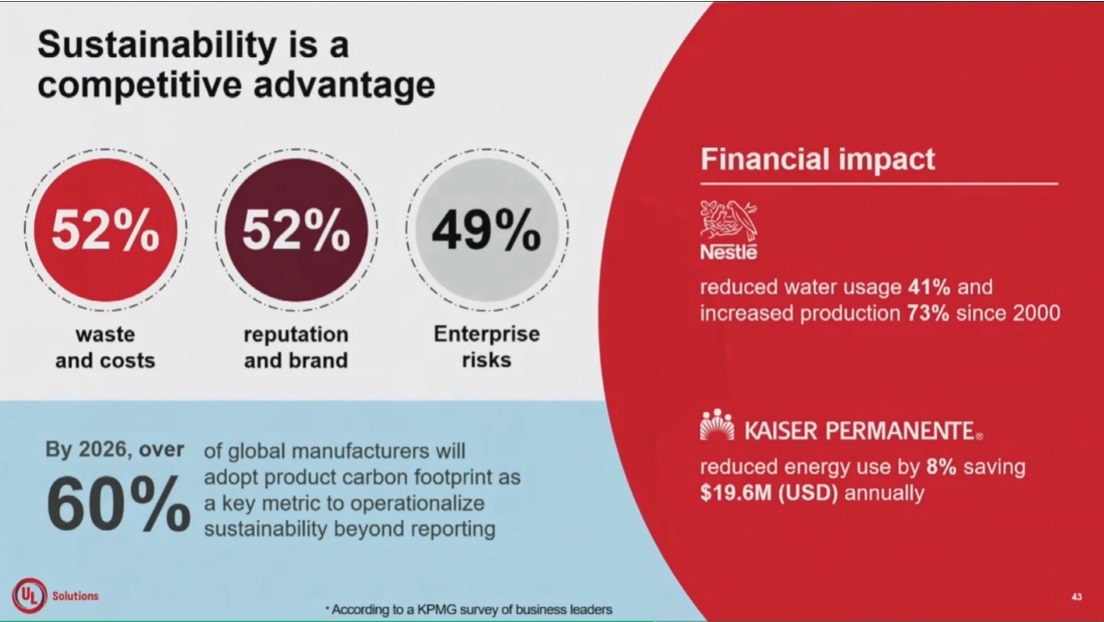 Sustainability is a competitive advantage

52%
waste and costs

52%
reputation and brand

49%
Enterprise risks

By 2026, over
60%
of global manufacturers will adopt product carbon footprint as a key metric to operationalize sustainability beyond reporting

UL Solutions

* According to a KPMG survey of business leaders

Financial impact

Nestlé
reduced water usage 41% and increased production 73% since 2000

KAISER PERMANENTE®
reduced energy use by 8% saving $19.6M (USD) annually

43